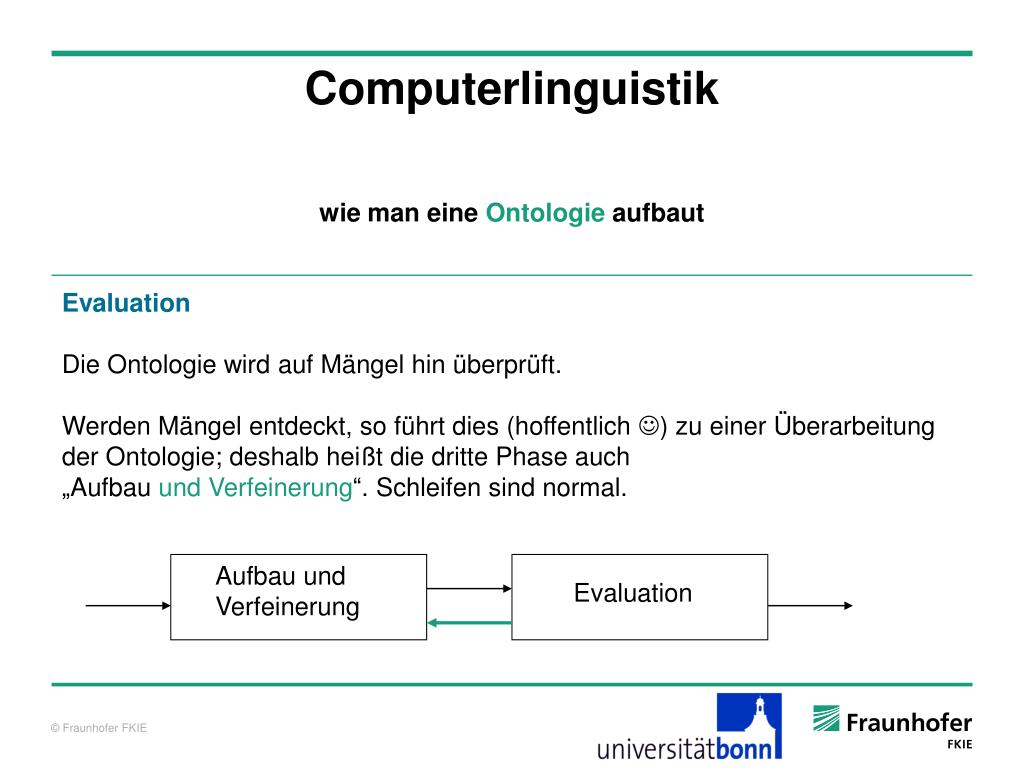 Computerlinguistik

wie man eine Ontologie aufbaut

Evaluation

Die Ontologie wird auf Mängel hin überprüft.

Werden Mängel entdeckt, so führt dies (hoffentlich ☺) zu einer Überarbeitung der Ontologie; deshalb heißt die dritte Phase auch „Aufbau und Verfeinerung“. Schleifen sind normal.

Aufbau und Verfeinerung

Evaluation

© Fraunhofer FKIE

universitätbonn

Fraunhofer FKIE